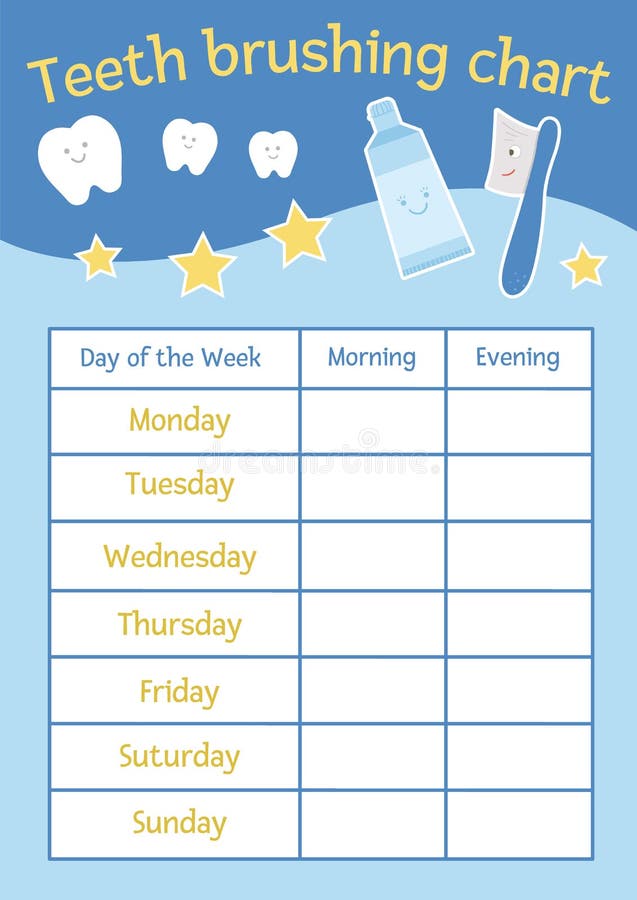 Teeth brushing chart

| Day of the Week | Morning | Evening |
|---|---|---|
| Monday | | |
| Tuesday | | |
| Wednesday | | |
| Thursday | | |
| Friday | | |
| Suturday | | |
| Sunday | | |

dreamstime.